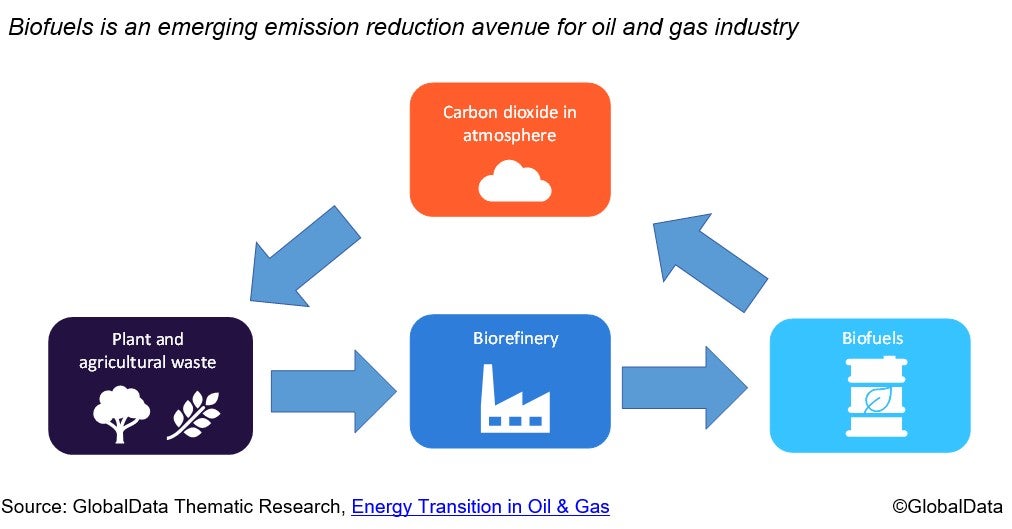 Biofuels is an emerging emission reduction avenue for oil and gas industry

Carbon dioxide in atmosphere

Plant and agricultural waste

Biorefinery

Biofuels

Source: GlobalData Thematic Research, Energy Transition in Oil & Gas

©GlobalData